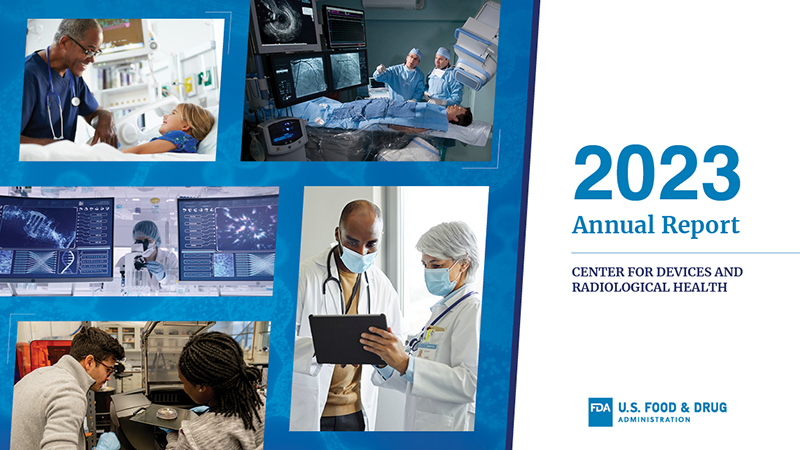 2023
Annual Report

CENTER FOR DEVICES AND RADIOLOGICAL HEALTH

FDA U.S. FOOD & DRUG
ADMINISTRATION